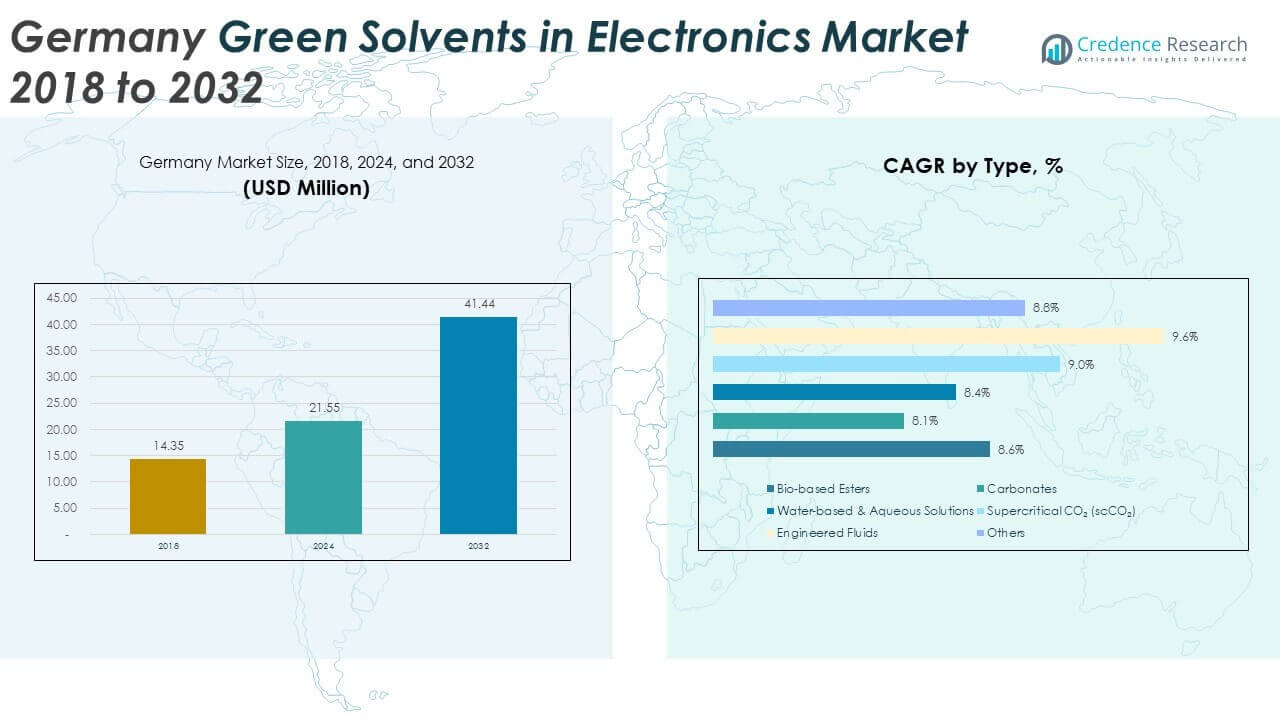 Germany Green Solvents in Electronics Market 2018 to 2032

Credence Research
Actionable Insights Delivered

Germany Market Size, 2018, 2024, and 2032
(USD Million)

45.00
40.00
35.00
30.00
25.00
20.00
15.00
10.00
5.00
-

14.35
21.55
41.44

2018
2024
2032

CAGR by Type, %

8.8%
9.6%
9.0%
8.4%
8.1%
8.6%

Bio-based Esters
Carbonates
Water-based & Aqueous Solutions
Supercritical $CO_2$ ($scCO_2$)
Engineered Fluids
Others